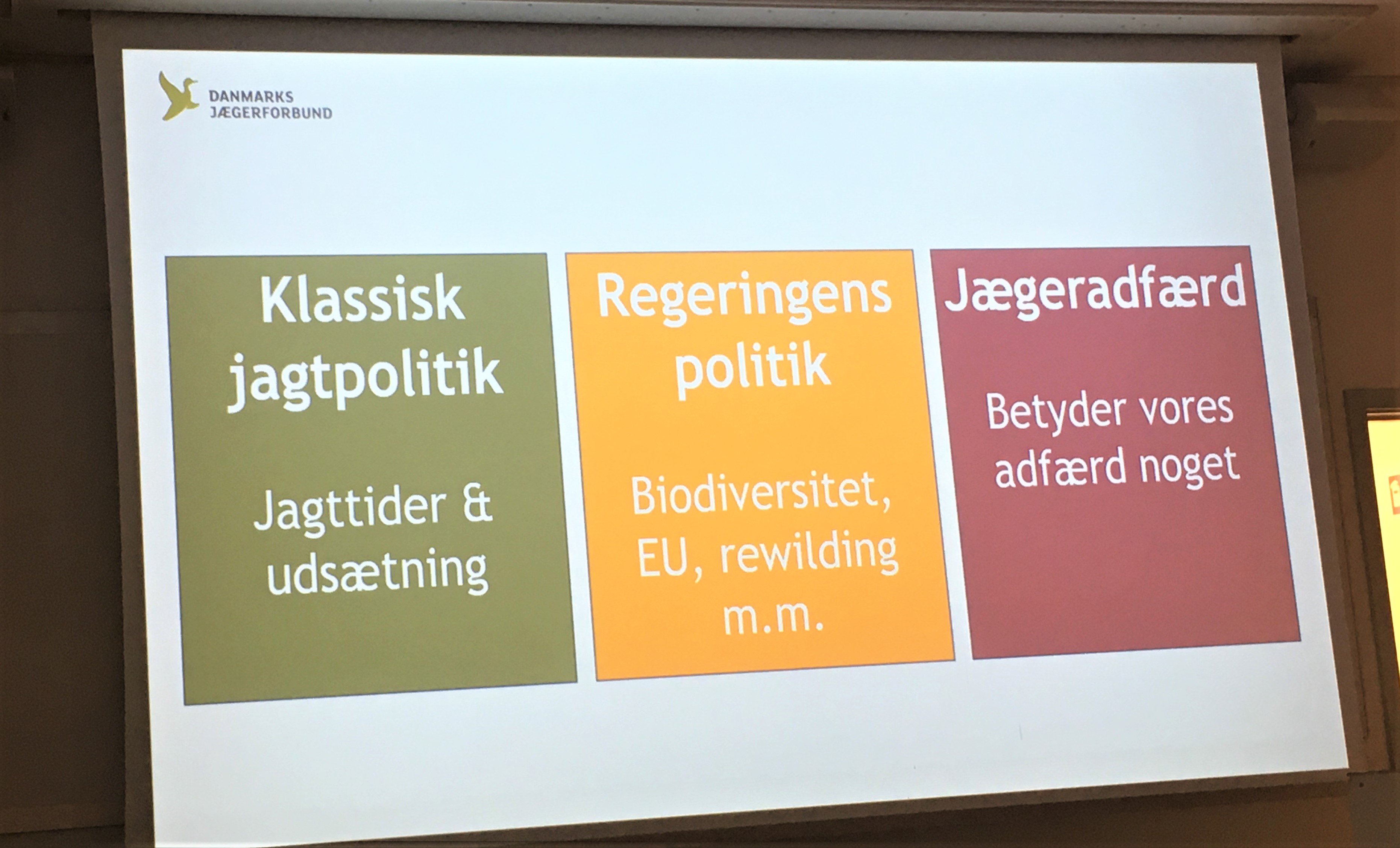 DANMARKS JÆGERFORBUND

Klassisk jagtpolitik

Jagttider & udsætning

Regeringens politik

Biodiversitet, EU, rewilding m.m.

Jægeradfærd

Betyder vores adfærd noget